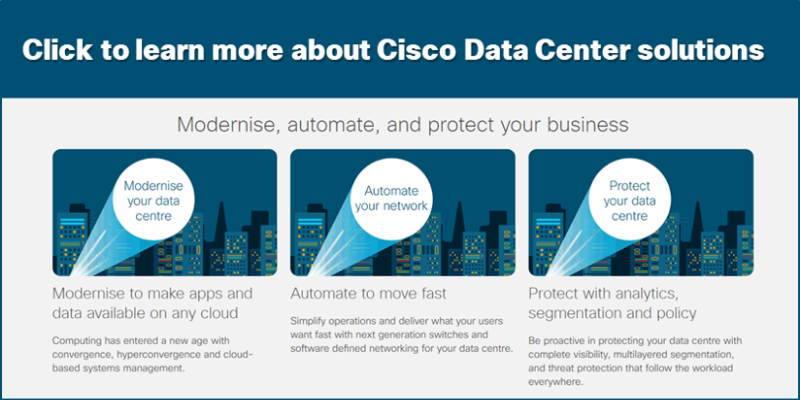 Click to learn more about Cisco Data Center solutions

Modernise, automate, and protect your business

Modernise your data centre

Modernise to make apps and data available on any cloud

Computing has entered a new age with convergence, hyperconvergence and cloud-based systems management.

Automate your network

Automate to move fast

Simplify operations and deliver what your users want fast with next generation switches and software defined networking for your data centre.

Protect your data centre

Protect with analytics, segmentation and policy

Be proactive in protecting your data centre with complete visibility, multilayered segmentation, and threat protection that follow the workload everywhere.